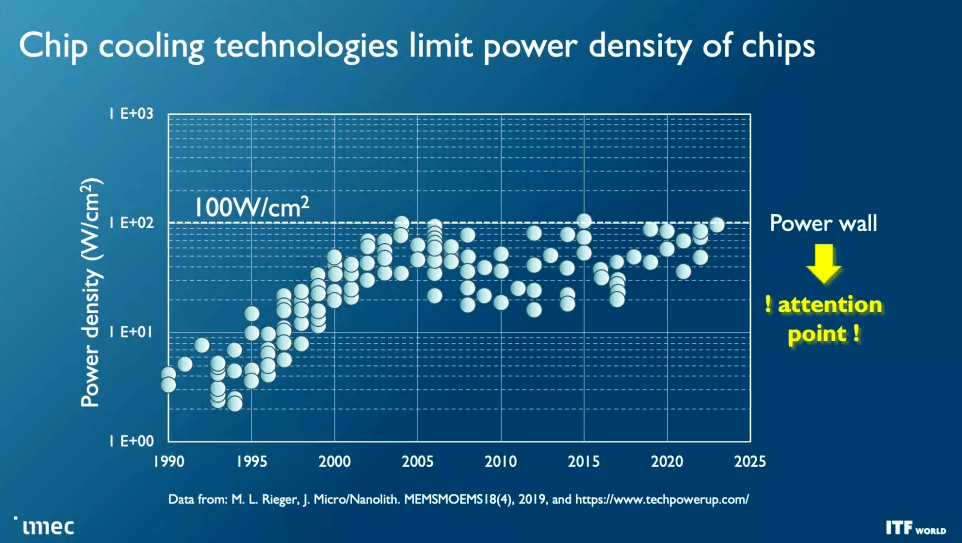 Chip cooling technologies limit power density of chips

Power density (W/cm$^2$)

1 E+03

1 E+02

1 E+01

1 E+00

100W/cm$^2$

1990 1995 2000 2005 2010 2015 2020 2025

Power wall

! attention point !

Data from: M. L. Rieger, J. Micro/Nanolith. MEMSMOEMS18(4), 2019, and https://www.techpowerup.com/

imec

ITF WORLD